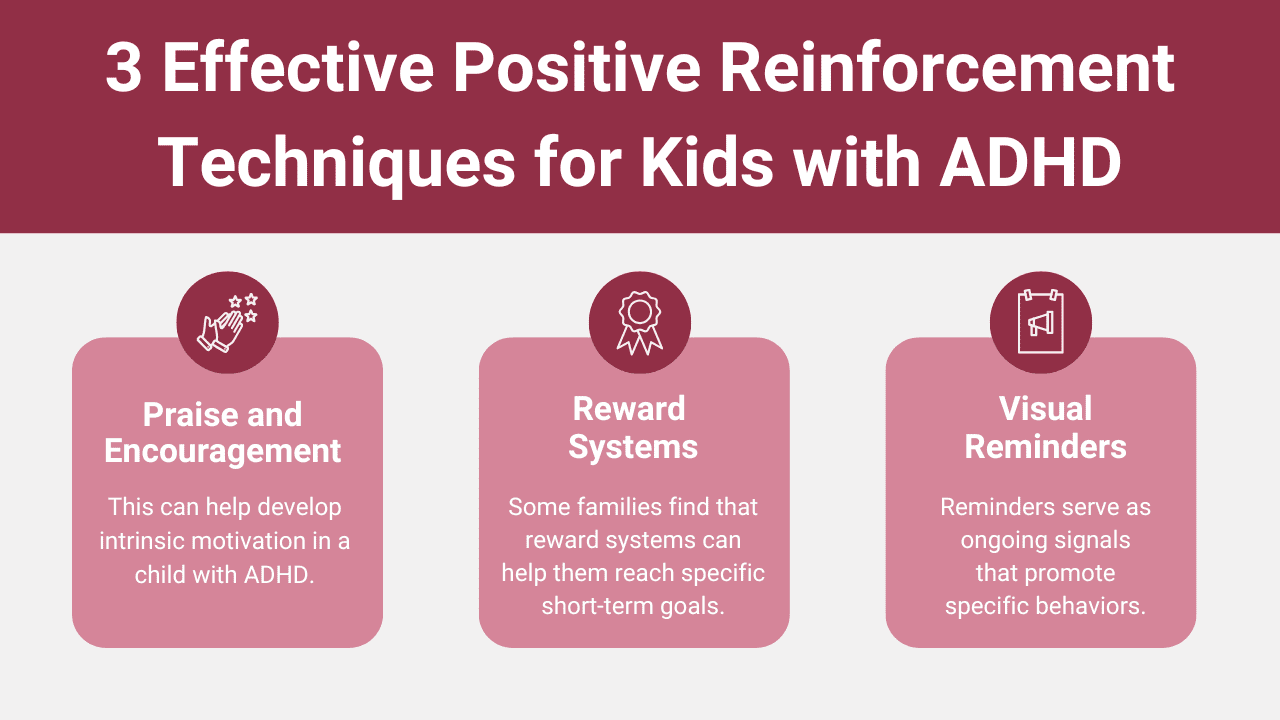 3 Effective Positive Reinforcement Techniques for Kids with ADHD

Praise and Encouragement

This can help develop intrinsic motivation in a child with ADHD.

Reward Systems

Some families find that reward systems can help them reach specific short-term goals.

Visual Reminders

Reminders serve as ongoing signals that promote specific behaviors.